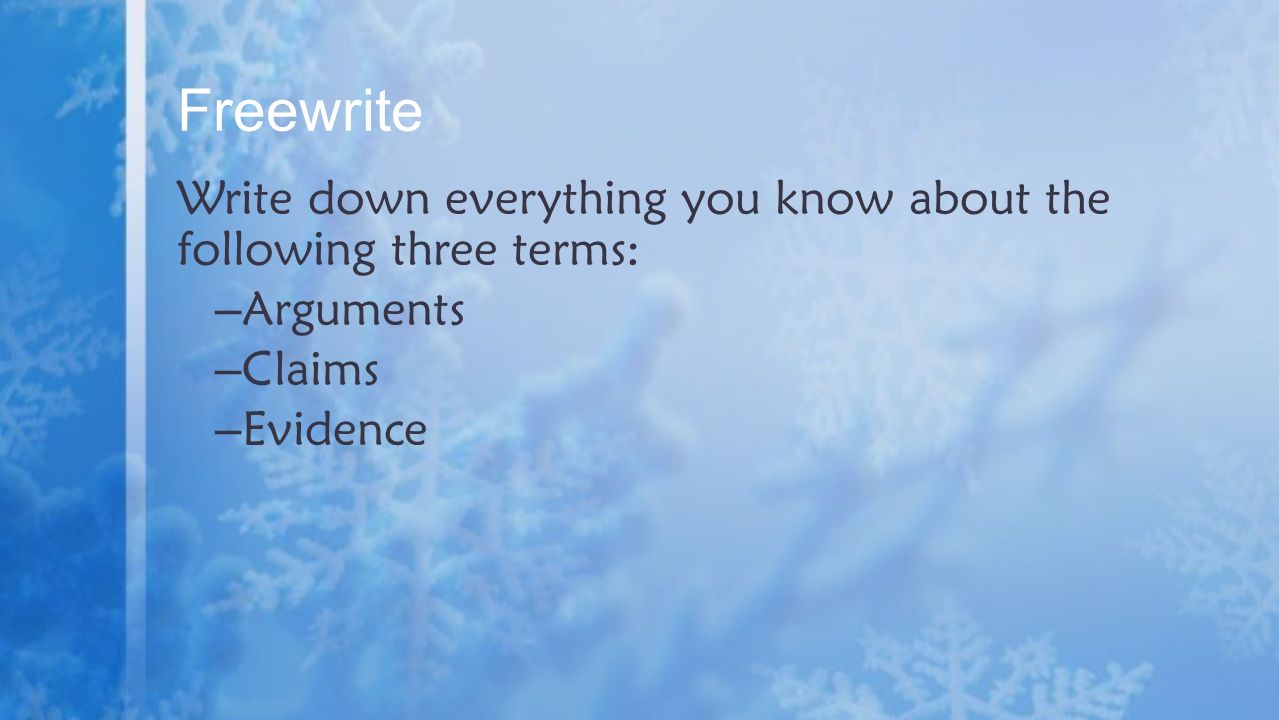 Freewrite

Write down everything you know about the following three terms:

–Arguments

–Claims

–Evidence